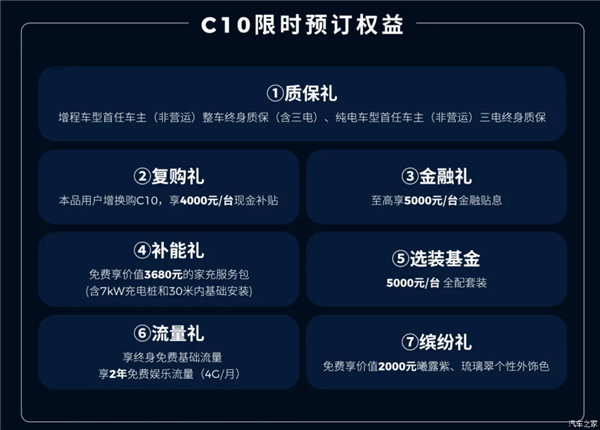 C10限时预订权益

①质保礼
增程车型首任车主（非营运）整车终身质保（含三电）、纯电车型首任车主（非营运）三电终身质保

②复购礼
本品用户增换购C10，享4000元/台现金补贴

③金融礼
至高享5000元/台金融贴息

④补能礼
免费享价值3680元的家充服务包
(含7kW充电桩和30米内基础安装)

⑤选装基金
5000元/台 全配套装

⑥流量礼
享终身免费基础流量
享2年免费娱乐流量（4G/月）

⑦缤纷礼
免费享价值2000元曦露紫、琉璃翠个性外饰色

汽车之家